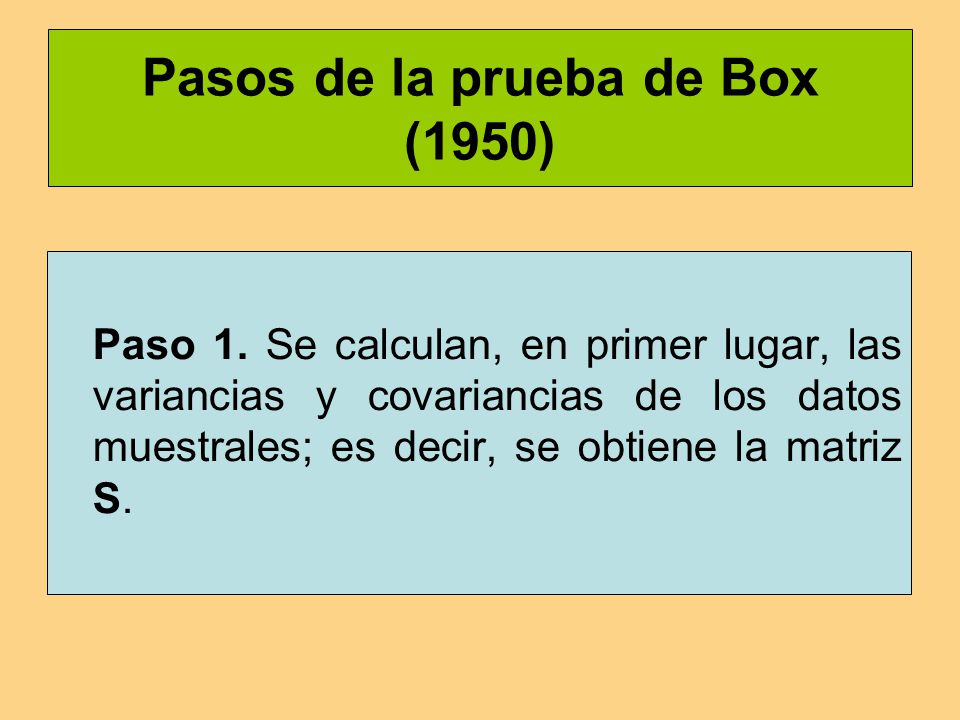 Pasos de la prueba de Box (1950)

Paso 1. Se calculan, en primer lugar, las variancias y covariancias de los datos muestrales; es decir, se obtiene la matriz S.